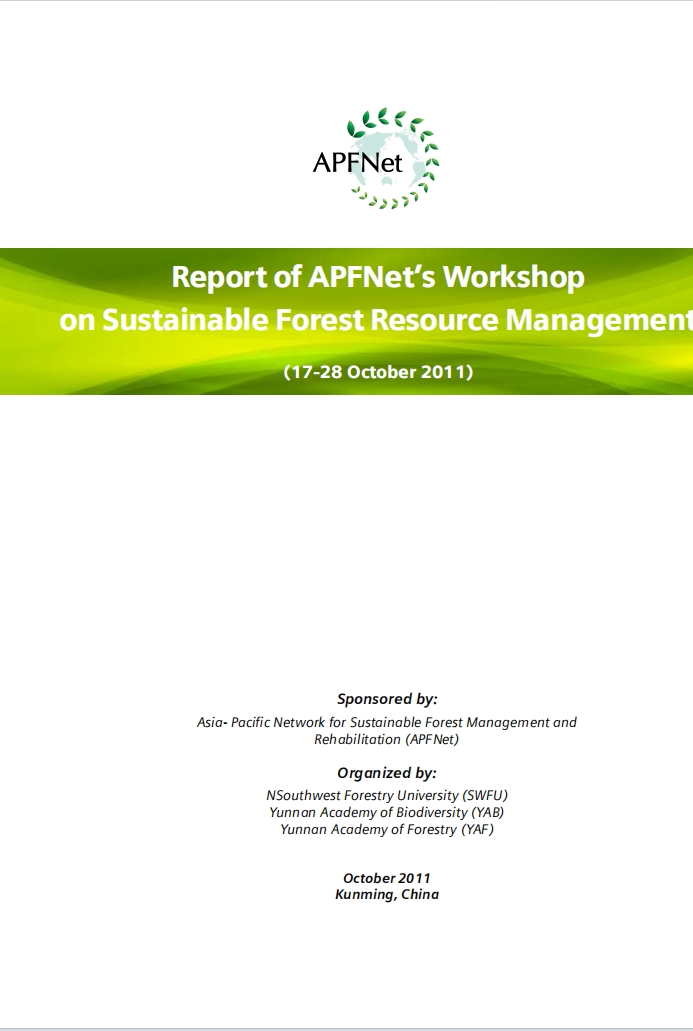 APFNet

Report of APFNet's Workshop on Sustainable Forest Resource Management

(17-28 October 2011)

Sponsored by:

Asia- Pacific Network for Sustainable Forest Management and Rehabilitation (APFNet)

Organized by:

NSouthwest Forestry University (SWFU)
Yunnan Academy of Biodiversity (YAB)
Yunnan Academy of Forestry (YAF)

October 2011
Kunming, China